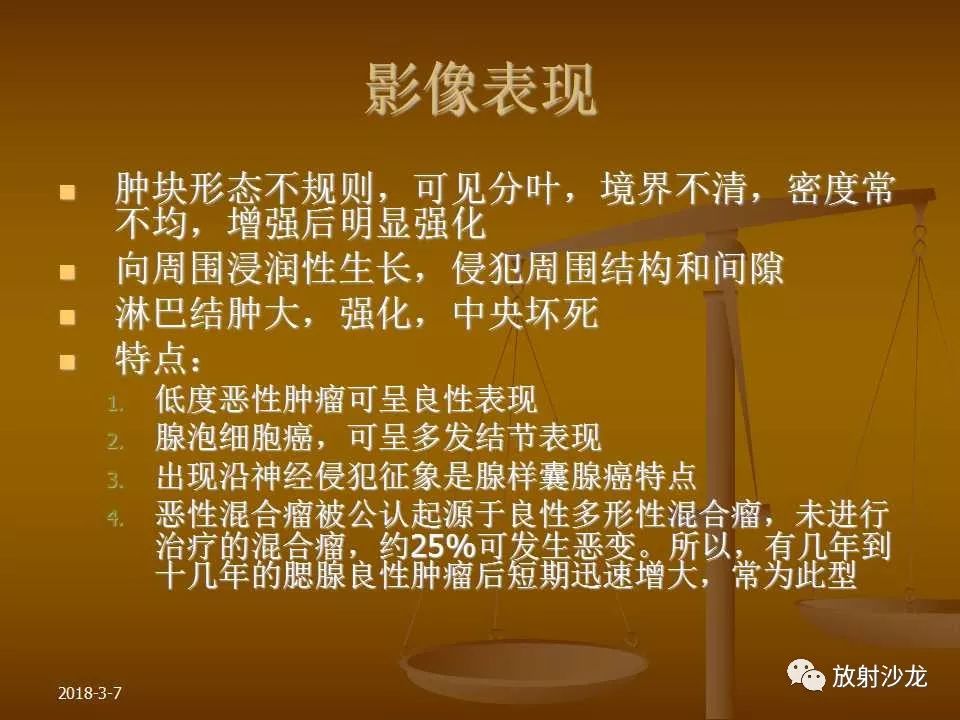 影像表现

■ 肿块形态不规则，可见分叶，境界不清，密度常不均，增强后明显强化
■ 向周围浸润性生长，侵犯周围结构和间隙
■ 淋巴结肿大，强化，中央坏死
■ 特点：
1. 低度恶性肿瘤可呈良性表现
2. 腺泡细胞癌，可呈多发结节表现
3. 出现沿神经侵犯征象是腺样囊腺癌特点
4. 恶性混合瘤被公认起源于良性多形性混合瘤，未进行治疗的混合瘤，约25%可发生恶变。所以，有几年到十几年的腮腺良性肿瘤后短期迅速增大，常为此型

2018-3-7

放射沙龙